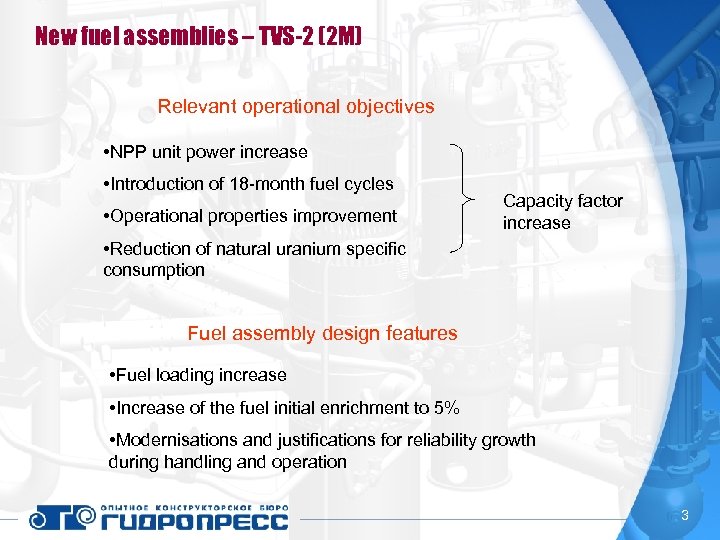 New fuel assemblies – TVS-2 (2M)

Relevant operational objectives

•NPP unit power increase

•Introduction of 18-month fuel cycles

•Operational properties improvement

•Reduction of natural uranium specific consumption

Capacity factor increase

Fuel assembly design features

•Fuel loading increase

•Increase of the fuel initial enrichment to 5%

•Modernisations and justifications for reliability growth during handling and operation

ОПЫТНОЕ КОНСТРУКТОРСКОЕ БЮРО
ГИДРОПРЕСС

3